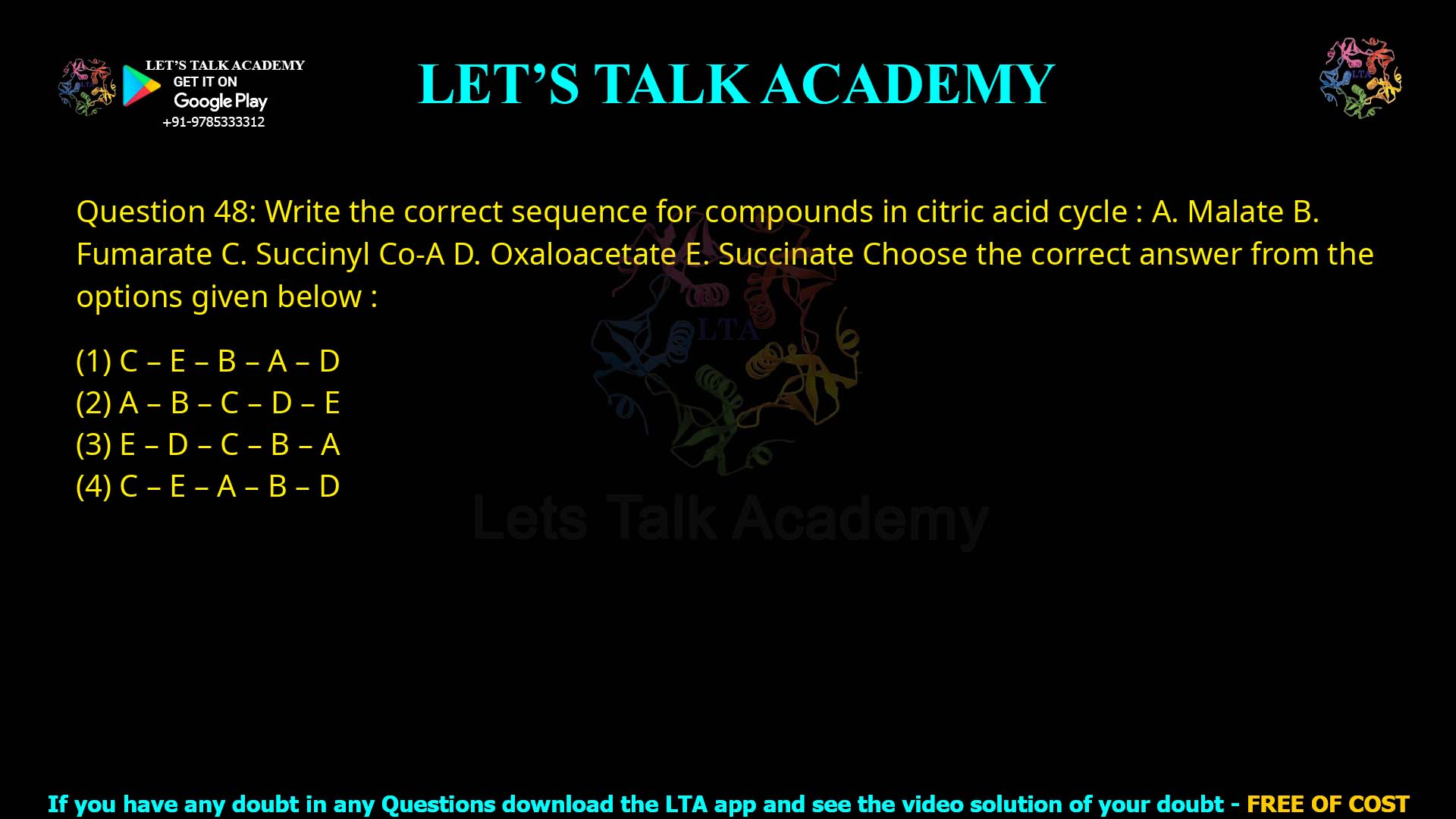 LET'S TALK ACADEMY
GET IT ON
Google Play
+91-9785333312

LET'S TALK ACADEMY

LTA

Question 48: Write the correct sequence for compounds in citric acid cycle : A. Malate B. Fumarate C. Succinyl Co-A D. Oxaloacetate E. Succinate Choose the correct answer from the options given below :

(1) C – E – B – A – D
(2) A – B – C – D – E
(3) E – D – C – B – A
(4) C – E – A – B – D

LTA
Lets Talk Academy

If you have any doubt in any Questions download the LTA app and see the video solution of your doubt - FREE OF COST